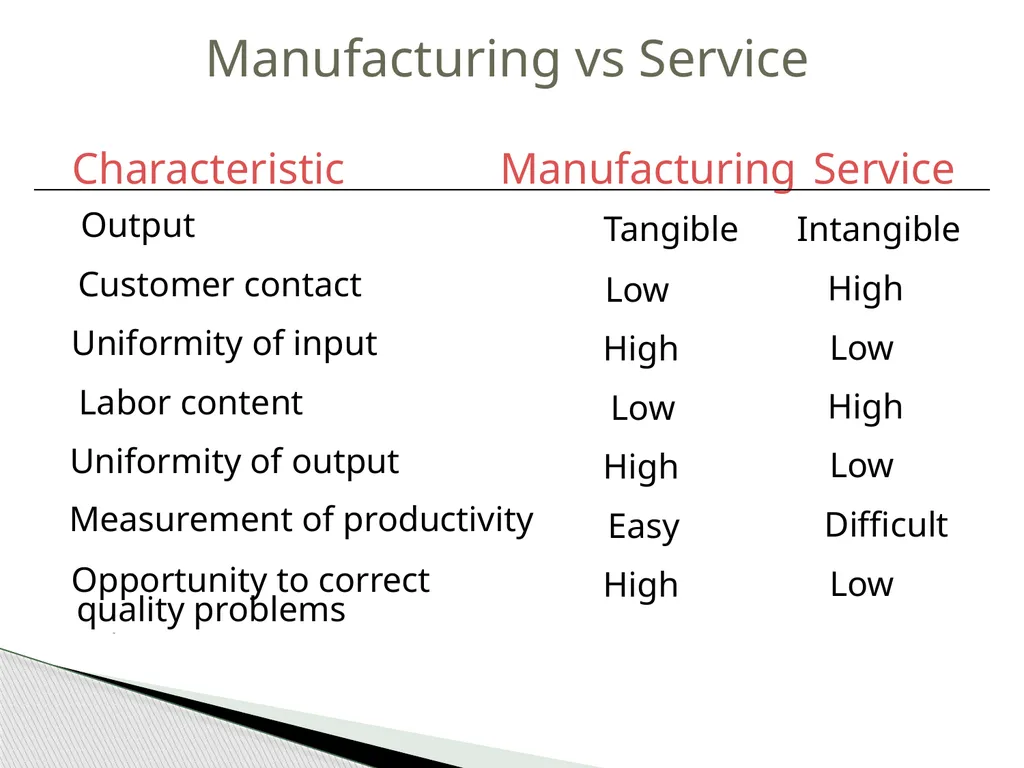 Manufacturing vs Service

| Characteristic | Manufacturing | Service |
|---|---|---|
| Output | Tangible | Intangible |
| Customer contact | Low | High |
| Uniformity of input | High | Low |
| Labor content | Low | High |
| Uniformity of output | High | Low |
| Measurement of productivity | Easy | Difficult |
| Opportunity to correct quality problems | High | Low |